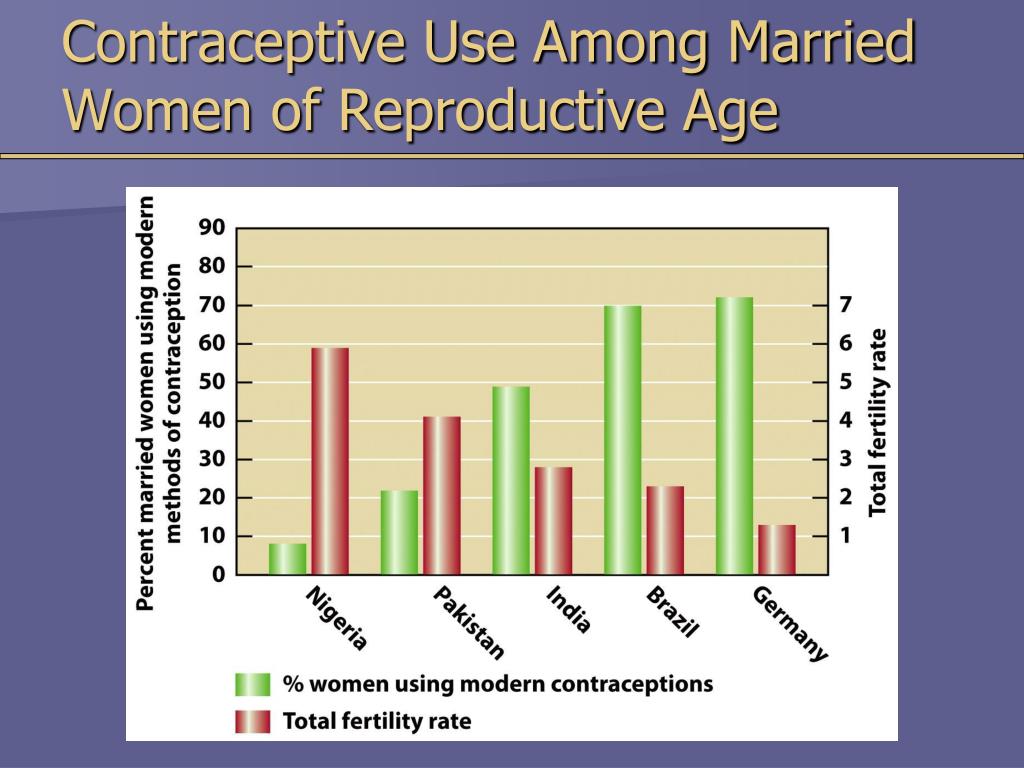 Contraceptive Use Among Married Women of Reproductive Age

Percent married women using modern methods of contraception

90
80
70
60
50
40
30
20
10
0

7
6
5
4
3
2
1

Total fertility rate

Nigeria
Pakistan
India
Brazil
Germany

% women using modern contraceptions
Total fertility rate